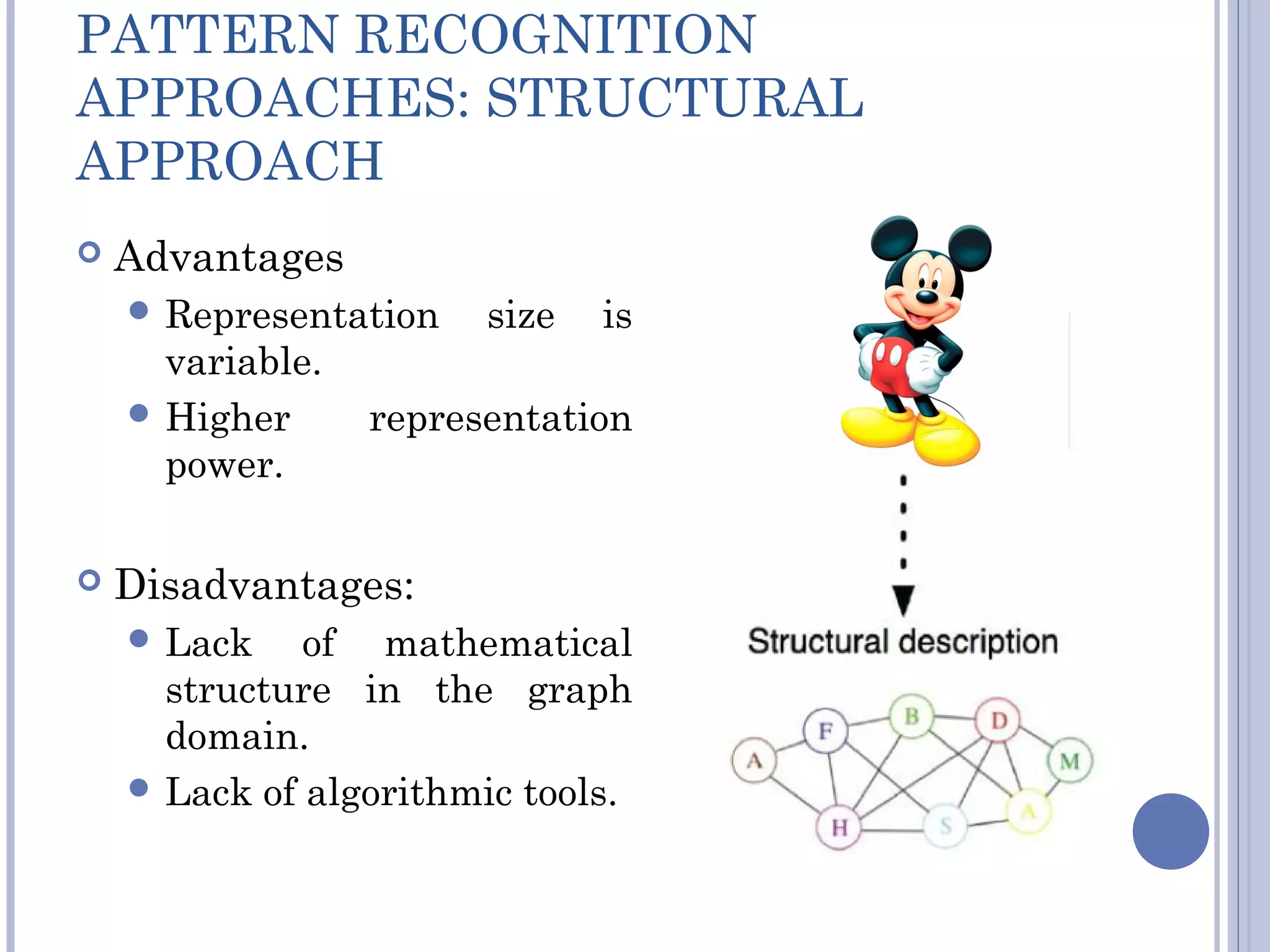 PATTERN RECOGNITION APPROACHES: STRUCTURAL APPROACH

Advantages

Representation size is variable.

Higher representation power.

Disadvantages:

Lack of mathematical structure in the graph domain.

Lack of algorithmic tools.

Structural description

A F B D M H S A